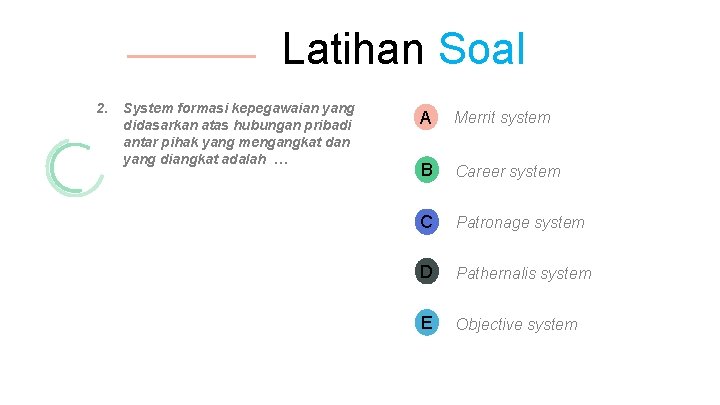 Latihan Soal

2. System formasi kepegawaian yang didasarkan atas hubungan pribadi antar pihak yang mengangkat dan yang diangkat adalah ...

A Merrit system

B Career system

C Patronage system

D Pathernalis system

E Objective system